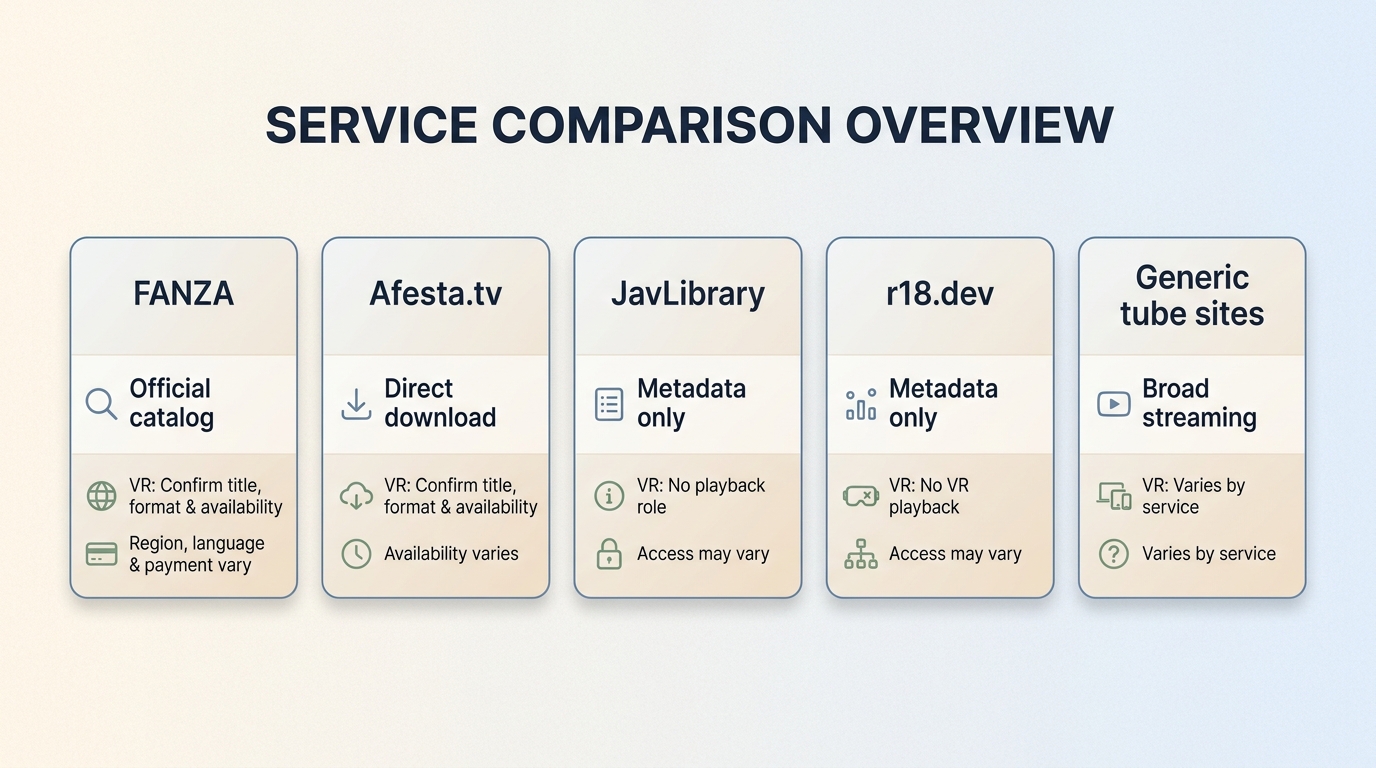 SERVICE COMPARISON OVERVIEW

FANZA

Official catalog

VR: Confirm title, format & availability

Region, language & payment vary

Afesta.tv

Direct download

VR: Confirm title, format & availability

Availability varies

JavLibrary

Metadata only

VR: No playback role

Access may vary

r18.dev

Metadata only

VR: No VR playback

Access may vary

Generic tube sites

Broad streaming

VR: Varies by service

Varies by service